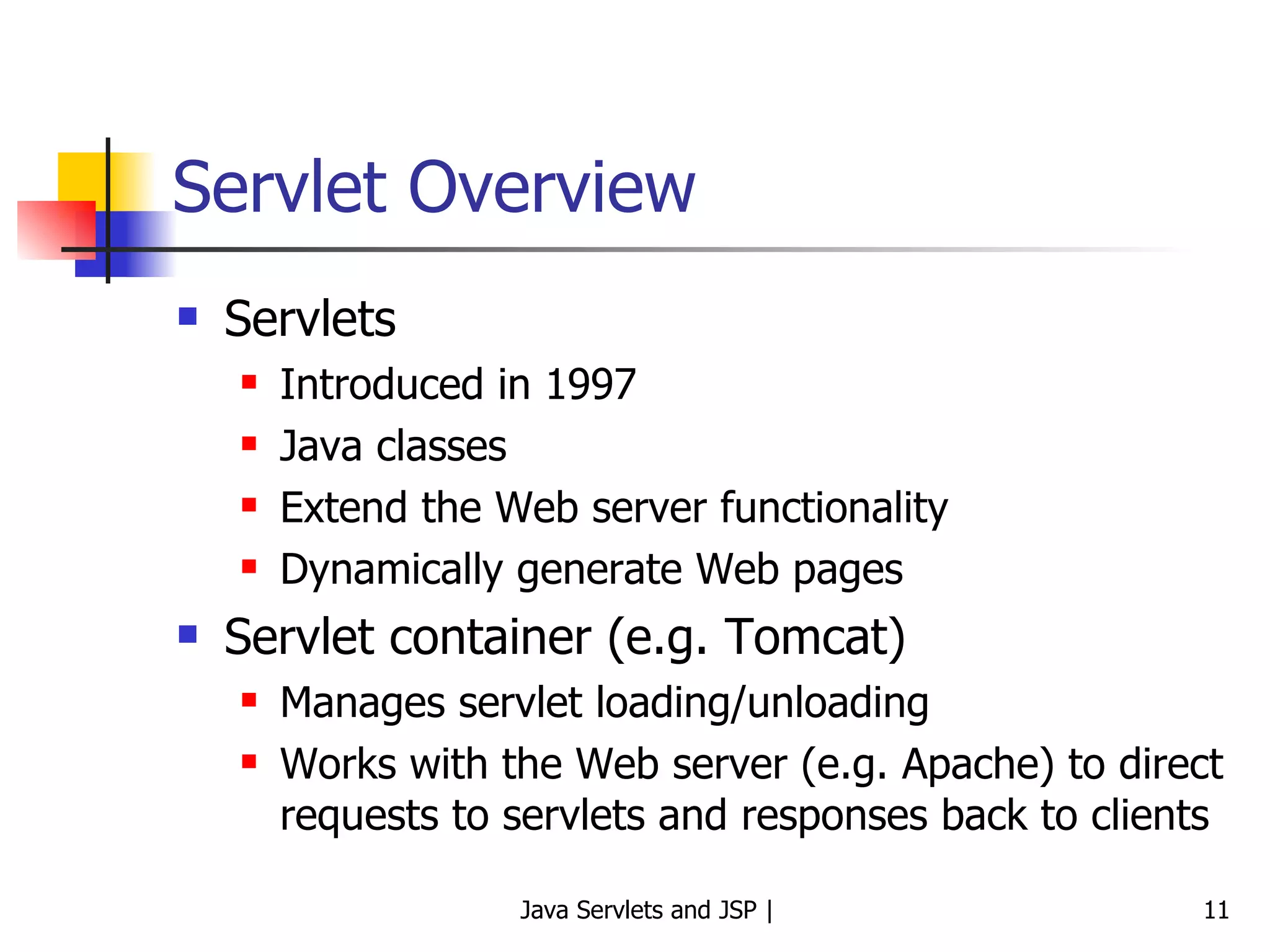 Servlet Overview

- Servlets
  - Introduced in 1997
  - Java classes
  - Extend the Web server functionality
  - Dynamically generate Web pages
- Servlet container (e.g. Tomcat)
  - Manages servlet loading/unloading
  - Works with the Web server (e.g. Apache) to direct requests to servlets and responses back to clients

Java Servlets and JSP |

11